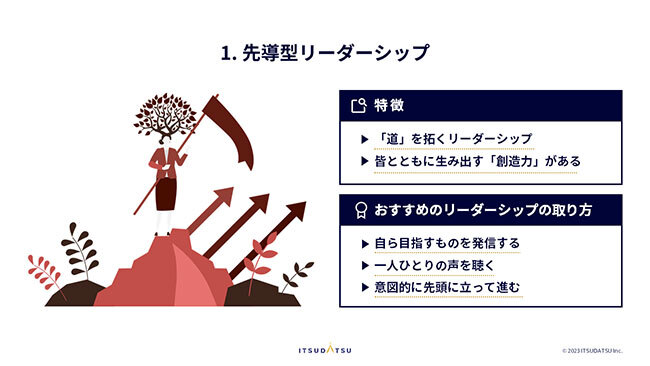 1. 先導型リーダーシップ

特徴

▶「道」を拓くリーダーシップ
▶ 皆とともに生み出す「創造力」がある

おすすめのリーダーシップの取り方

▶ 自ら目指すものを発信する
▶ 一人ひとりの声を聴く
▶ 意図的に先頭に立って進む

ITSUDATSU

© 2023 ITSUDATSU Inc.